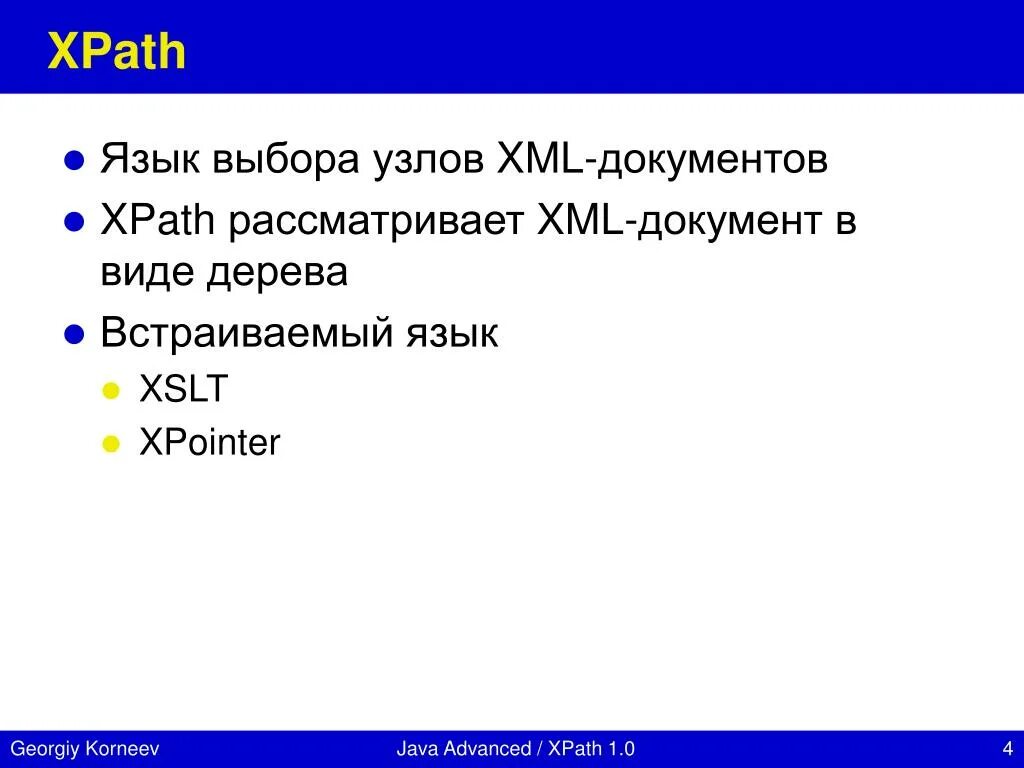 XPath

- Язык выбора узлов XML-документов
- XPath рассматривает XML-документ в виде дерева
- Встраиваемый язык
  - XSLT
  - XPointer

Georgiy Korneev Java Advanced / XPath 1.0 4